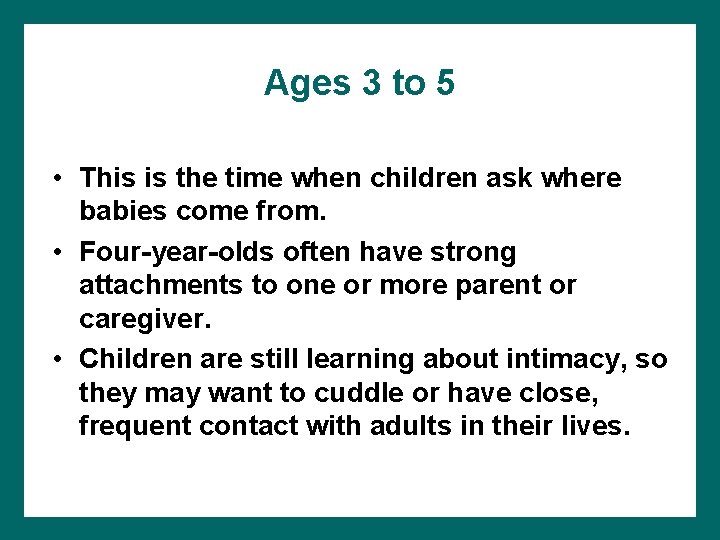 Ages 3 to 5

• This is the time when children ask where babies come from.

• Four-year-olds often have strong attachments to one or more parent or caregiver.

• Children are still learning about intimacy, so they may want to cuddle or have close, frequent contact with adults in their lives.